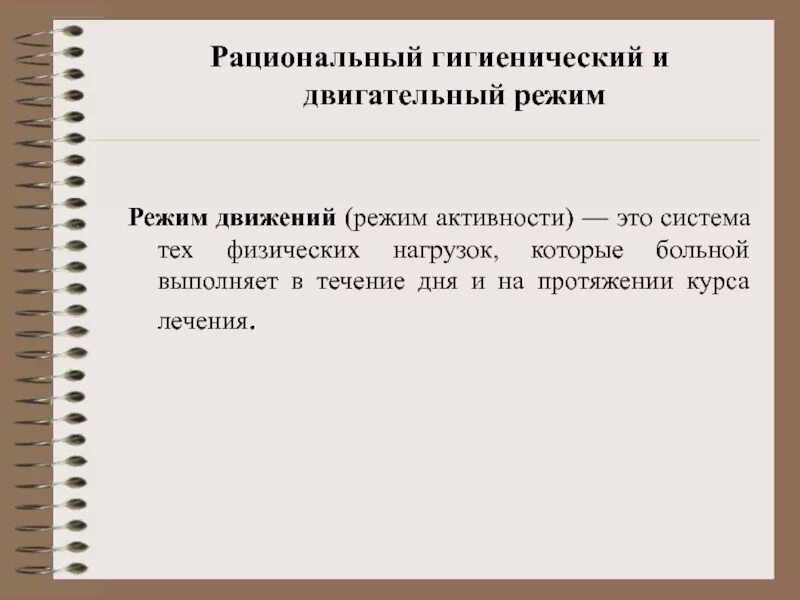 Рациональный гигиенический и двигательный режим

Режим движений (режим активности) — это система тех физических нагрузок, которые больной выполняет в течение дня и на протяжении курса лечения.